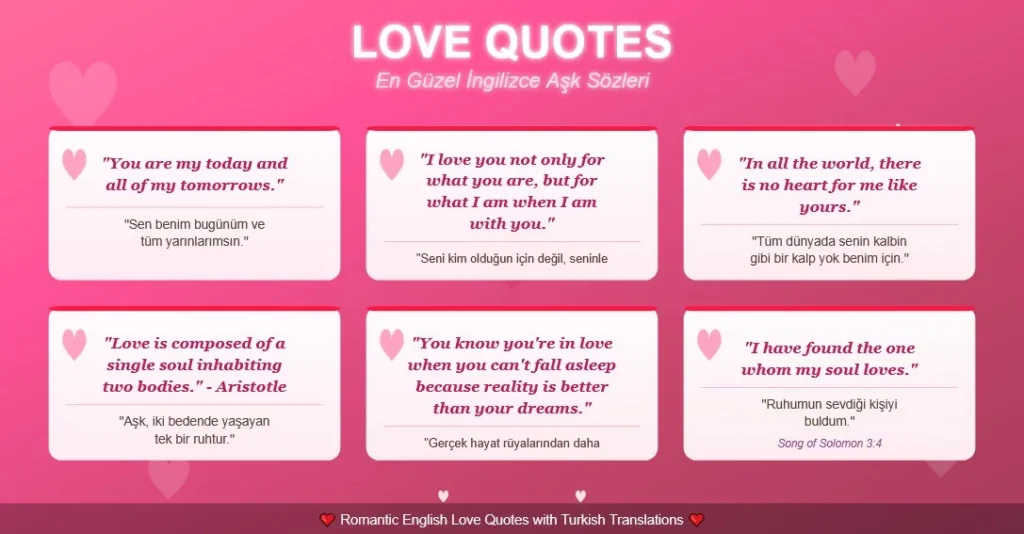 LOVE QUOTES
En Güzel İngilizce Aşk Sözleri

"You are my today and all of my tomorrows."
"Sen benim bugünüm ve tüm yarınlarımsın."

"I love you not only for what you are, but for what I am when I am with you."
"Seni kim olduğun için değil, seninle

"In all the world, there is no heart for me like yours."
"Tüm dünyada senin kalbin gibi bir kalp yok benim için."

"Love is composed of a single soul inhabiting two bodies." - Aristotle
"Aşk, iki bedende yaşayan tek bir ruhtur."

"You know you're in love when you can't fall asleep because reality is better than your dreams."
"Gerçek hayat rüyalarından daha

"I have found the one whom my soul loves."
"Ruhumun sevdiği kişiyi buldum."
Song of Solomon 3:4

Romantic English Love Quotes with Turkish Translations